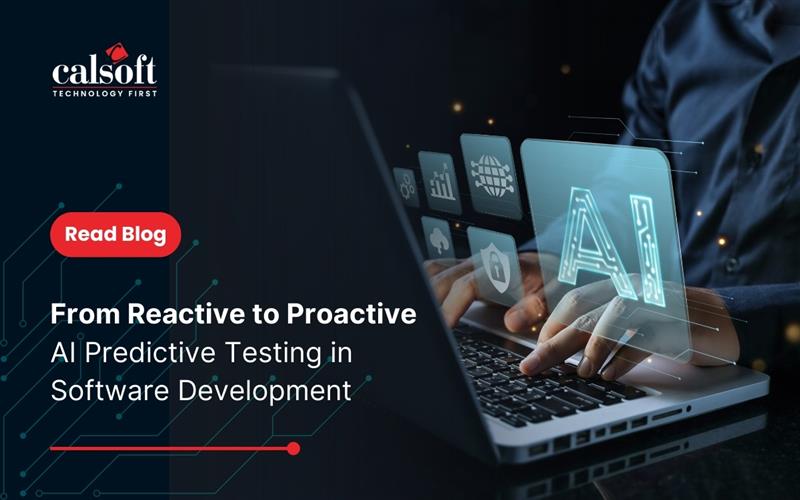 calsoft
TECHNOLOGY FIRST

Read Blog

From Reactive to Proactive
AI Predictive Testing in Software Development

AI